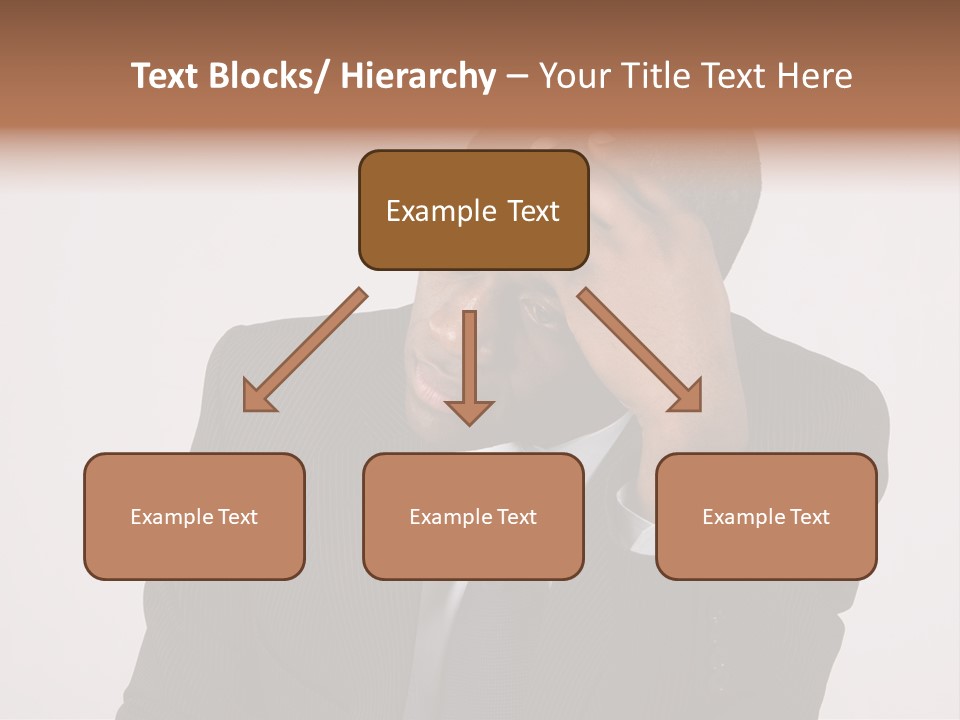 Text Blocks/ Hierarchy – Your Title Text Here

Example Text

Example Text

Example Text

Example Text